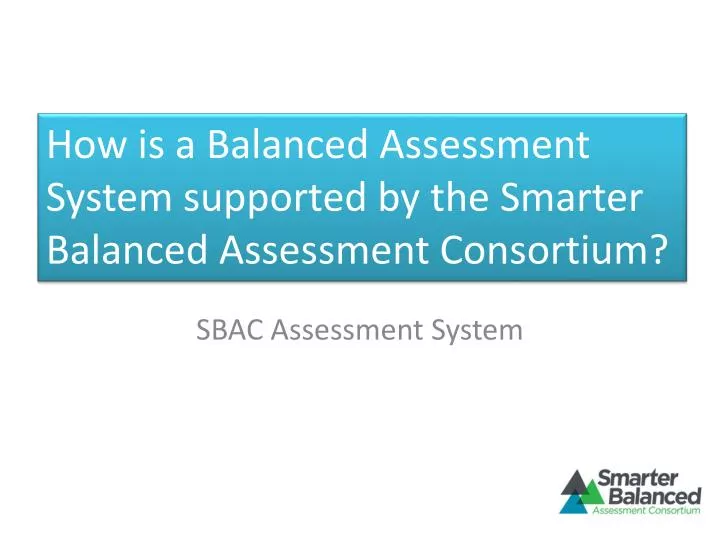 How is a Balanced Assessment System supported by the Smarter Balanced Assessment Consortium?

SBAC Assessment System

Smarter Balanced Assessment Consortium